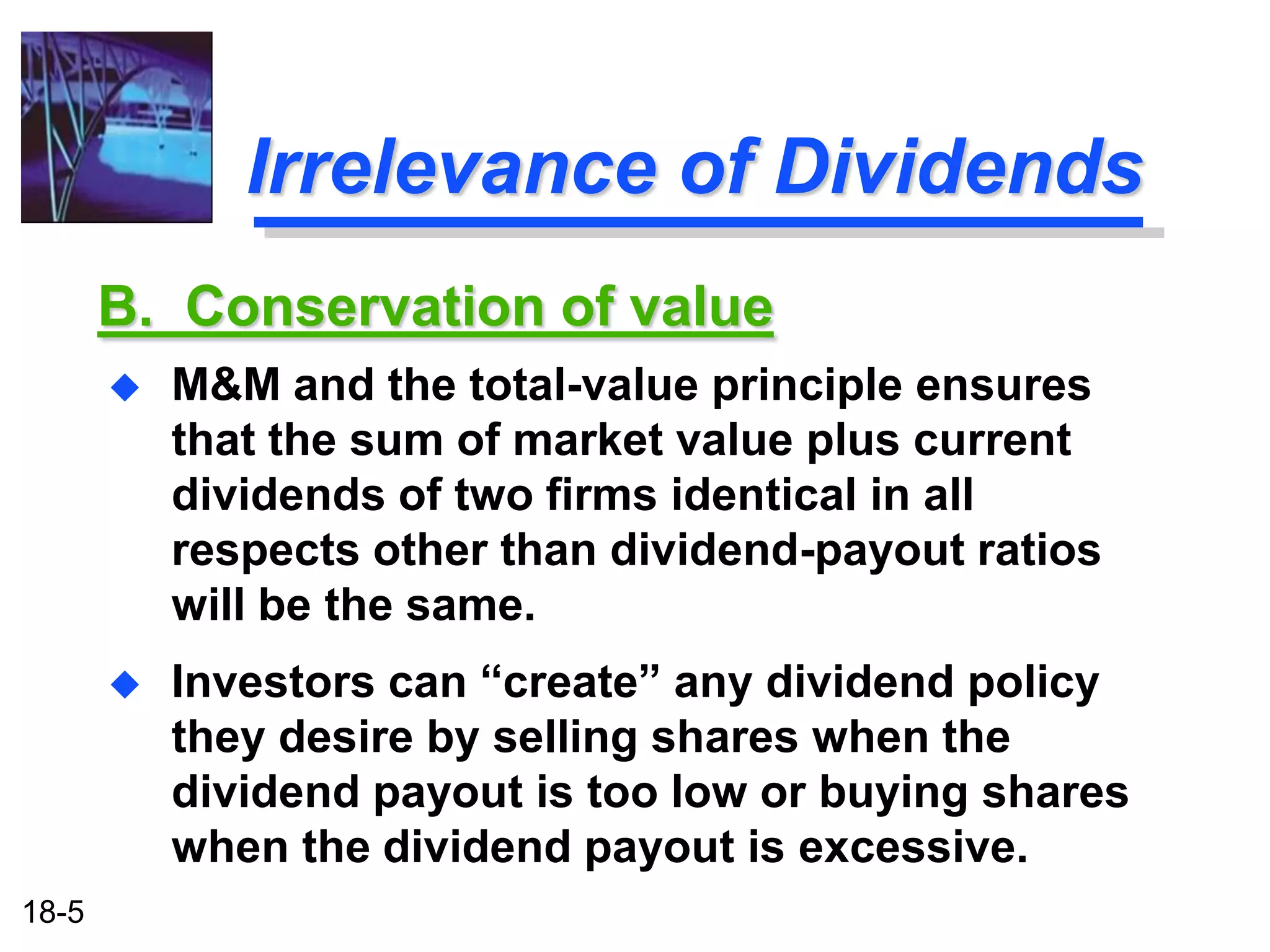 Irrelevance of Dividends

B. Conservation of value

◆ M&M and the total-value principle ensures that the sum of market value plus current dividends of two firms identical in all respects other than dividend-payout ratios will be the same.

◆ Investors can “create” any dividend policy they desire by selling shares when the dividend payout is too low or buying shares when the dividend payout is excessive.

18-5